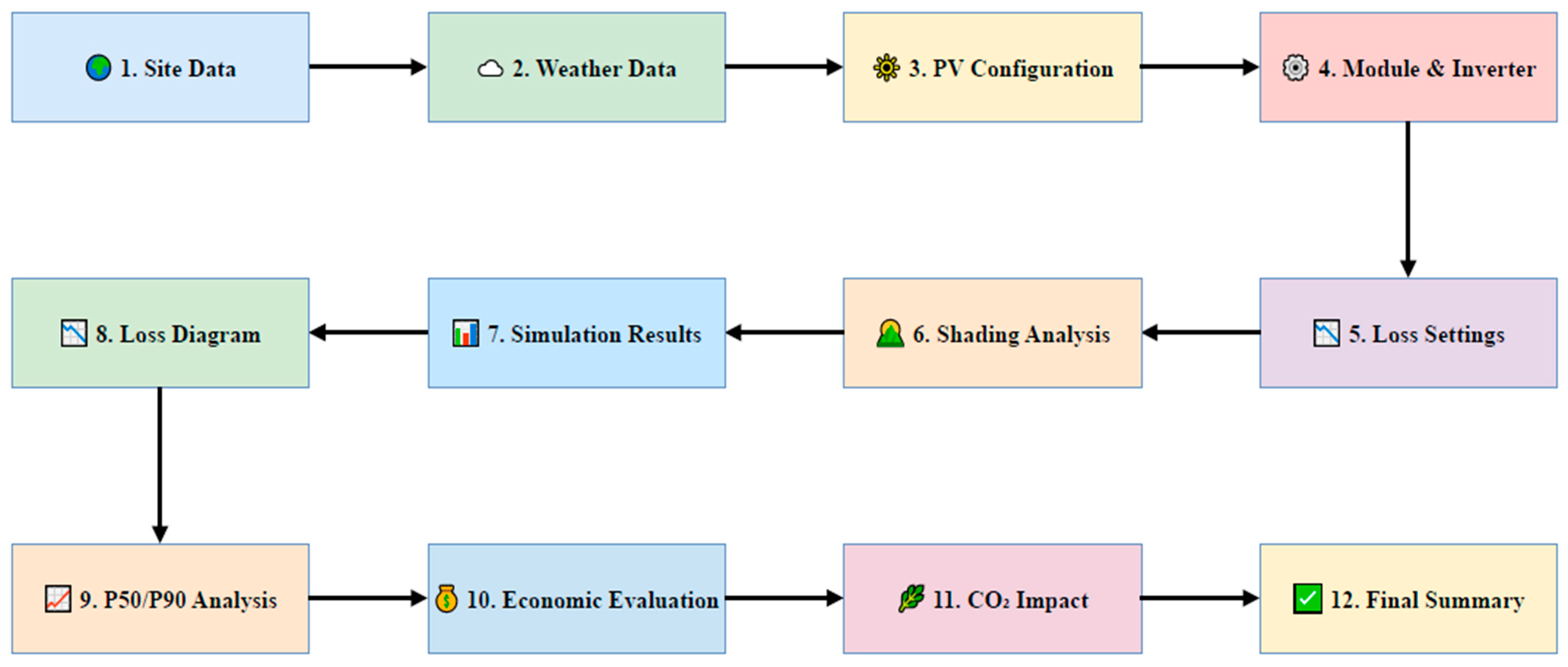 1. Site Data

2. Weather Data

3. PV Configuration

4. Module & Inverter

5. Loss Settings

6. Shading Analysis

7. Simulation Results

8. Loss Diagram

9. P50/P90 Analysis

10. Economic Evaluation

11. $CO_2$ Impact

12. Final Summary